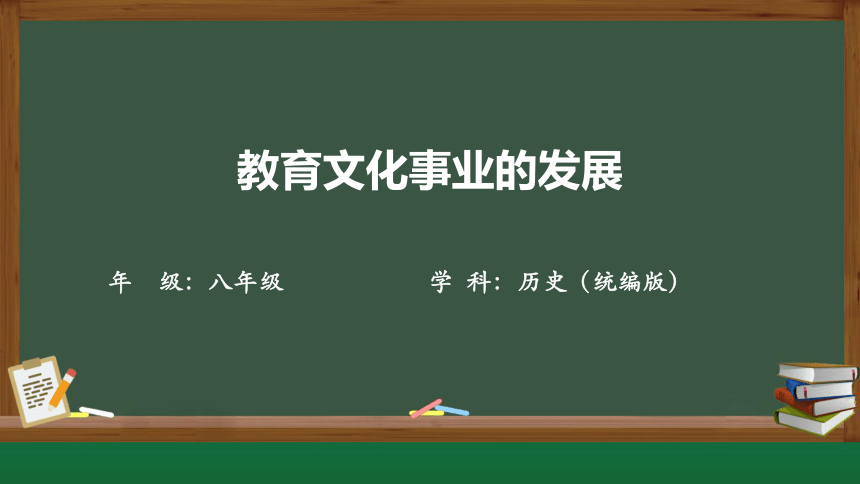 教育文化事业的发展

年　级：八年级　　　　学 科：历史（统编版）